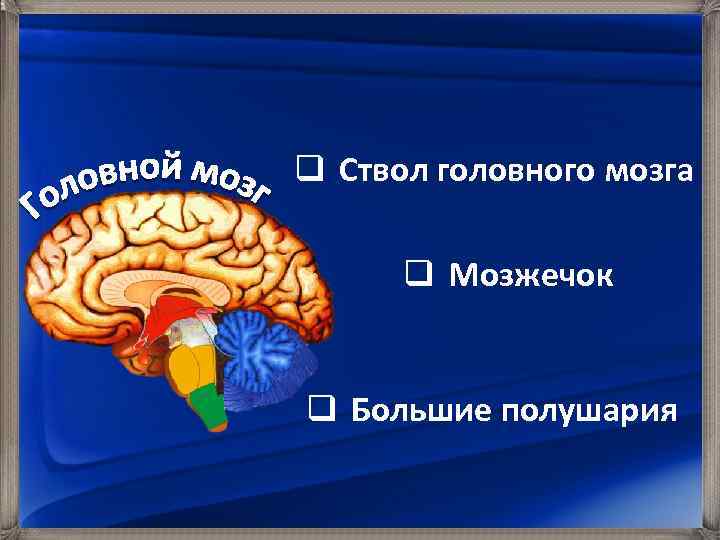 Головной мозг

❑ Ствол головного мозга

❑ Мозжечок

❑ Большие полушария